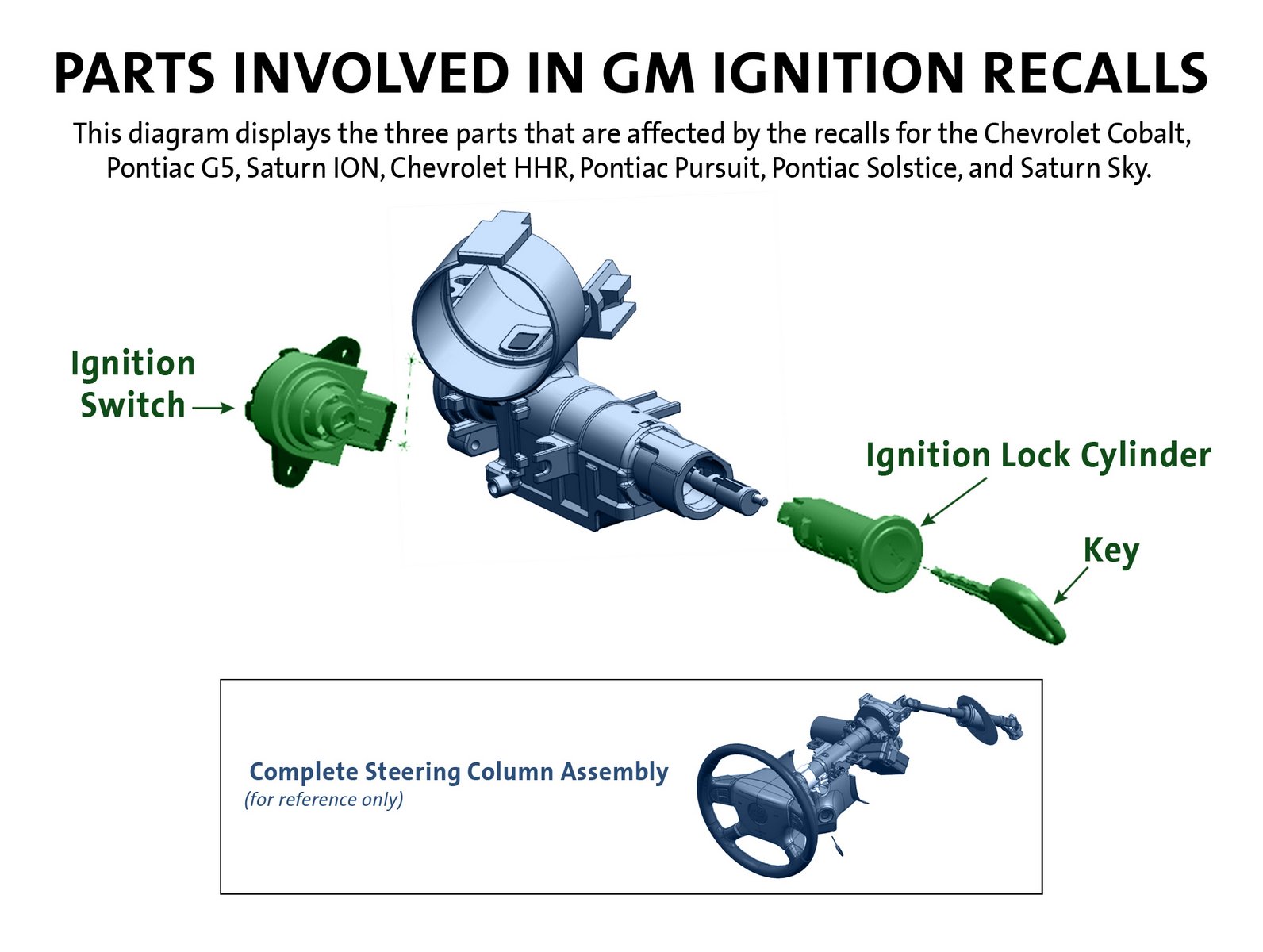 PARTS INVOLVED IN GM IGNITION RECALLS

This diagram displays the three parts that are affected by the recalls for the Chevrolet Cobalt, Pontiac G5, Saturn ION, Chevrolet HHR, Pontiac Pursuit, Pontiac Solstice, and Saturn Sky.

Ignition Switch

Ignition Lock Cylinder

Key

Complete Steering Column Assembly
(for reference only)